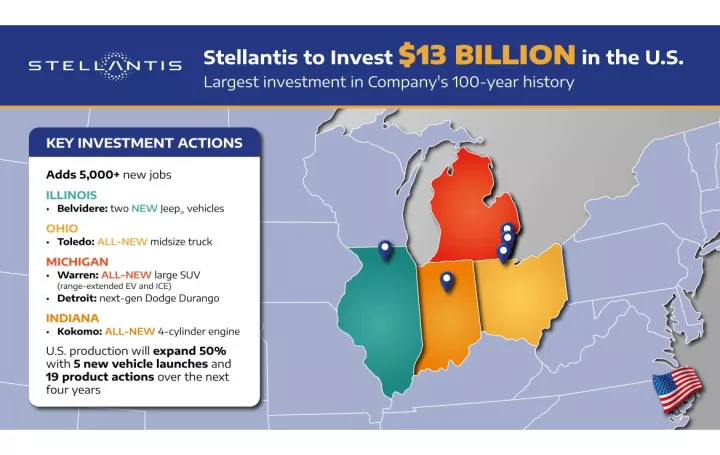 STELLANTIS

Stellantis to Invest $13 BILLION in the U.S.

Largest investment in Company's 100-year history

KEY INVESTMENT ACTIONS

Adds 5,000+ new jobs

ILLINOIS
• Belvidere: two NEW Jeep® vehicles

OHIO
• Toledo: ALL-NEW midsize truck

MICHIGAN
• Warren: ALL-NEW large SUV (range-extended EV and ICE)
• Detroit: next-gen Dodge Durango

INDIANA
• Kokomo: ALL-NEW 4-cylinder engine

U.S. production will expand 50% with 5 new vehicle launches and 19 product actions over the next four years